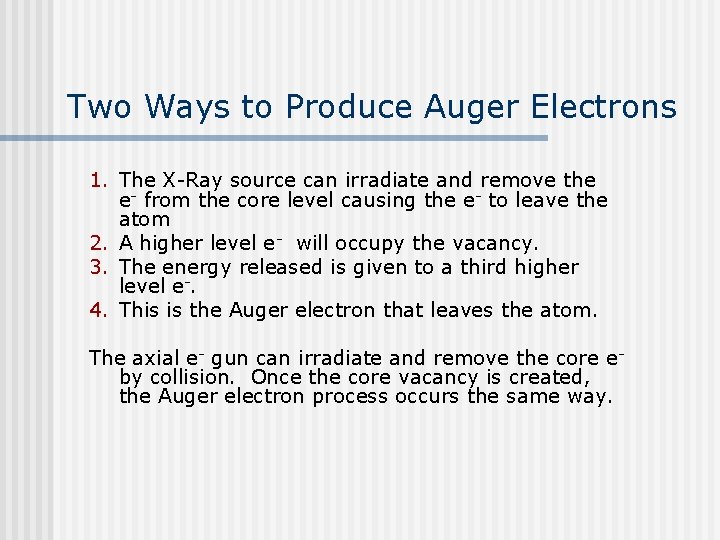 Two Ways to Produce Auger Electrons

1. The X-Ray source can irradiate and remove the $e^-$ from the core level causing the $e^-$ to leave the atom
2. A higher level $e^-$ will occupy the vacancy.
3. The energy released is given to a third higher level $e^-$.
4. This is the Auger electron that leaves the atom.

The axial $e^-$ gun can irradiate and remove the core $e^-$ by collision. Once the core vacancy is created, the Auger electron process occurs the same way.